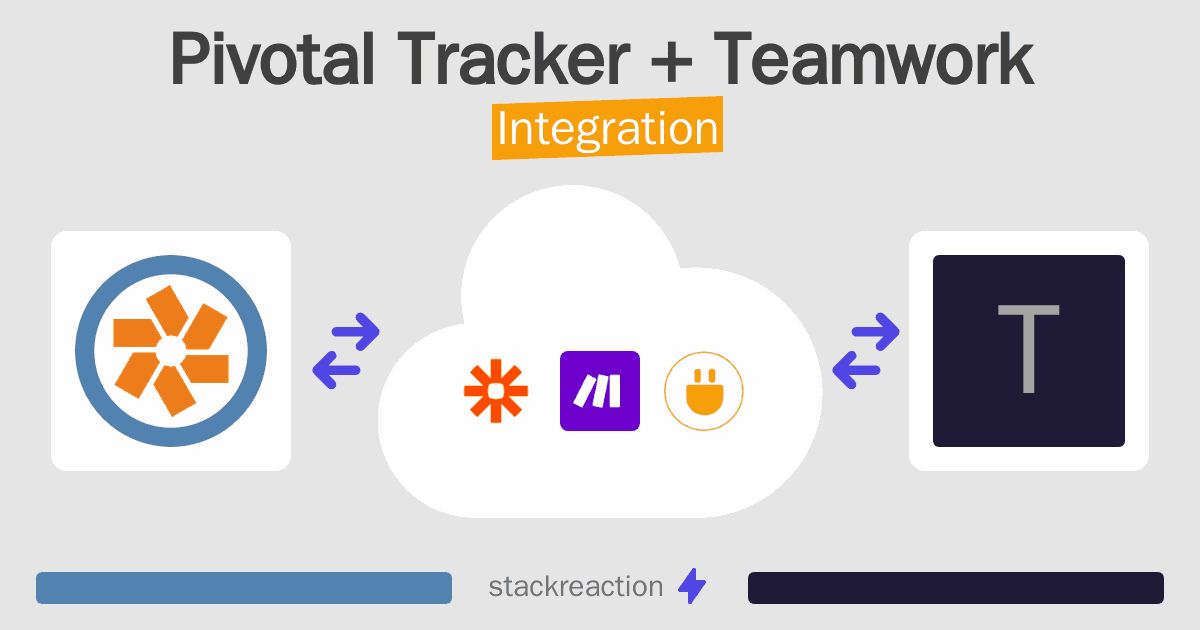 Pivotal Tracker + Teamwork
Integration

T

stackreaction